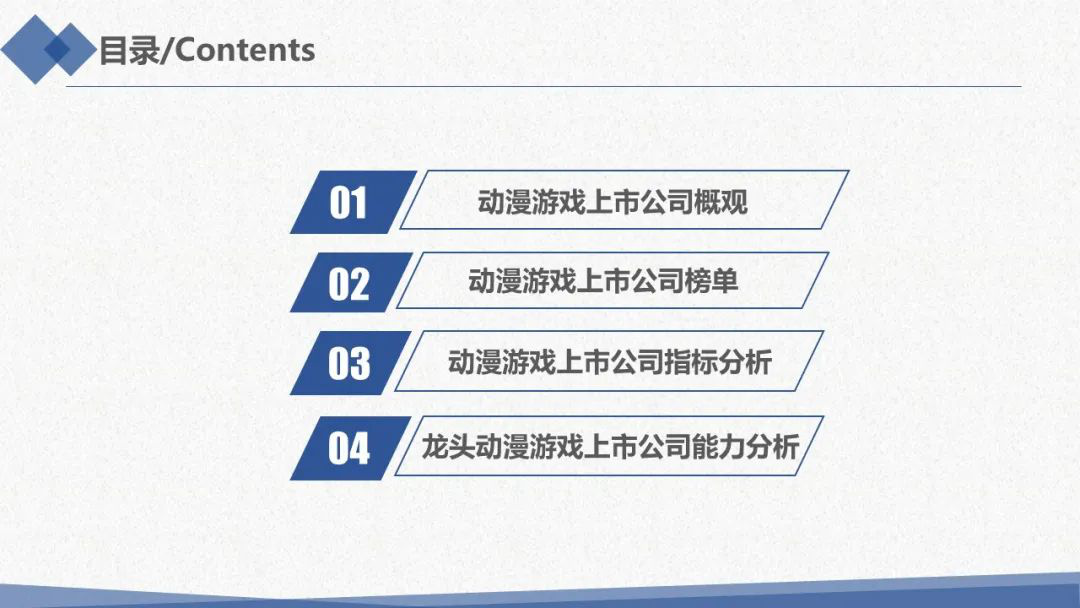 目录/Contents

01 动漫游戏上市公司概观

02 动漫游戏上市公司榜单

03 动漫游戏上市公司指标分析

04 龙头动漫游戏上市公司能力分析